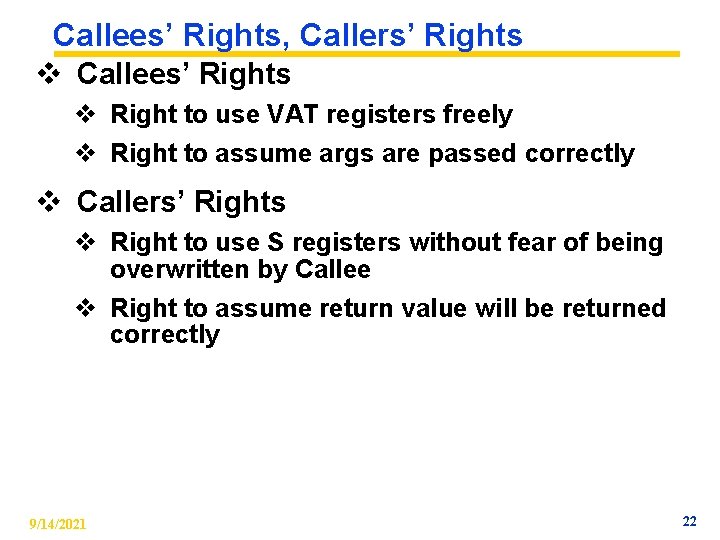 Callees' Rights, Callers' Rights

❖ Callees' Rights

❖ Right to use VAT registers freely

❖ Right to assume args are passed correctly

❖ Callers' Rights

❖ Right to use S registers without fear of being overwritten by Callee

❖ Right to assume return value will be returned correctly

9/14/2021

22